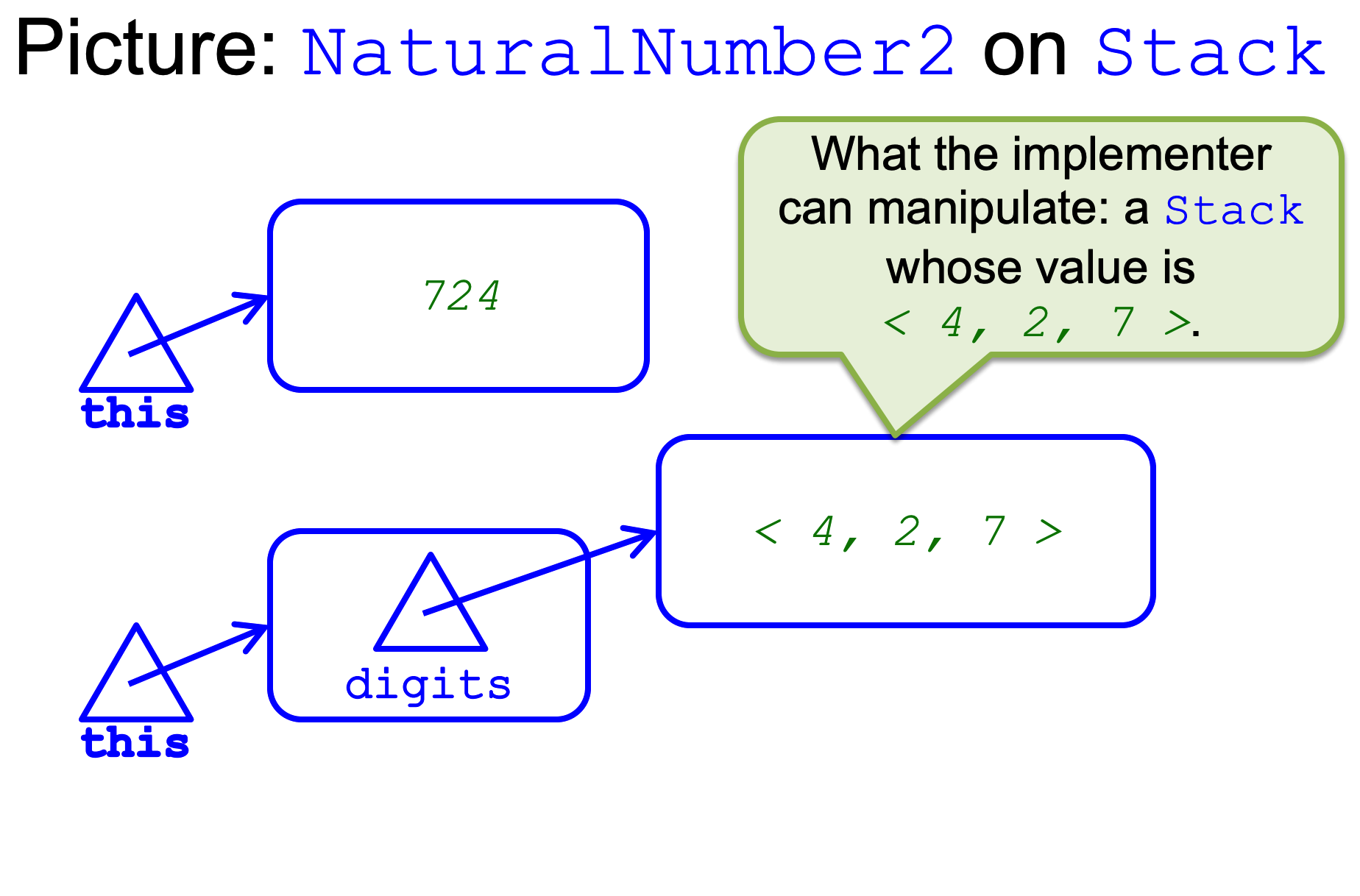 Picture: NaturalNumber2 on Stack

What the implementer can manipulate: a Stack whose value is < 4, 2, 7 >.

724

this

digits

< 4, 2, 7 >

this